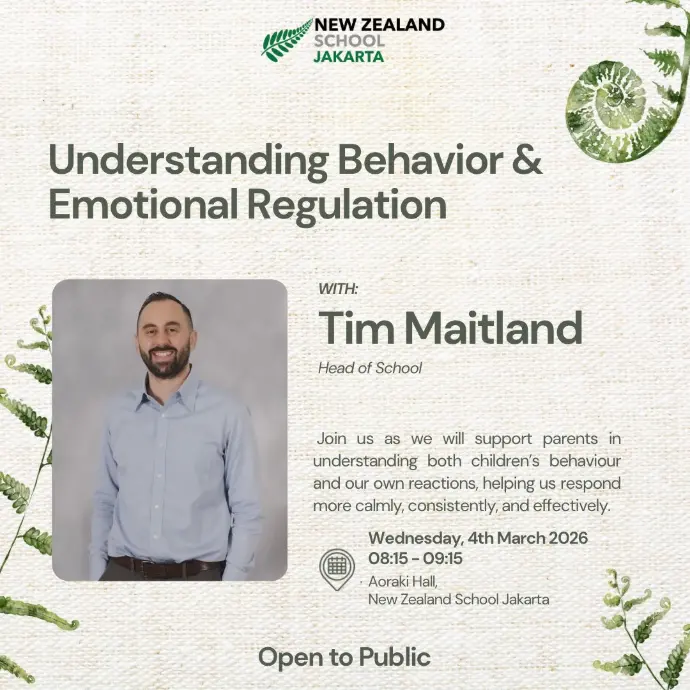 NEW ZEALAND
SCHOOL
JAKARTA

Understanding Behavior & Emotional Regulation

WITH:

Tim Maitland

Head of School

Join us as we will support parents in understanding both children's behaviour and our own reactions, helping us respond more calmly, consistently, and effectively.

Wednesday, 4th March 2026
08:15 - 09:15

Aoraki Hall,
New Zealand School Jakarta

Open to Public